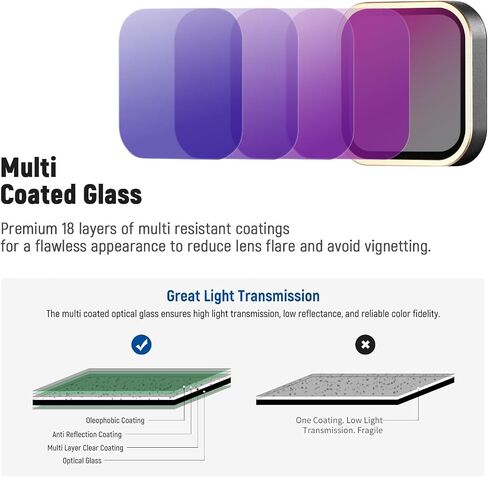 Multi
Coated Glass

Premium 18 layers of multi resistant coatings for a flawless appearance to reduce lens flare and avoid vignetting.

Great Light Transmission

The multi coated optical glass ensures high light transmission, low reflectance, and reliable color fidelity.

Oleophobic Coating
Anti Reflection Coating
Multi Layer Clear Coating
Optical Glass

One Coating. Low Light Transmission. Fragile